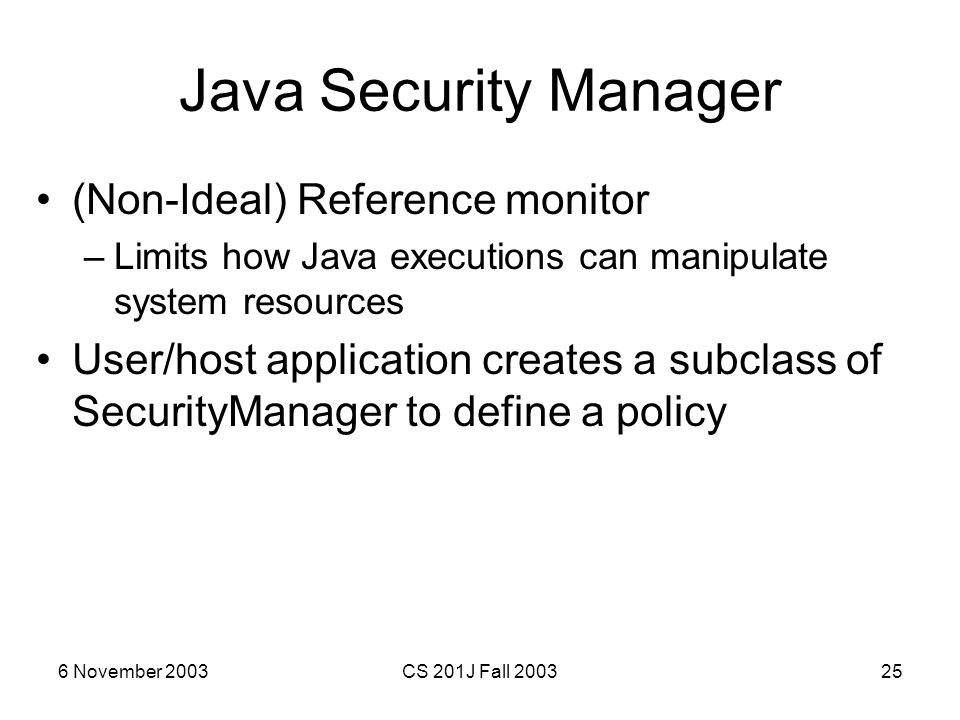 Java Security Manager

• (Non-Ideal) Reference monitor
  – Limits how Java executions can manipulate system resources
• User/host application creates a subclass of SecurityManager to define a policy

6 November 2003

CS 201J Fall 2003

25